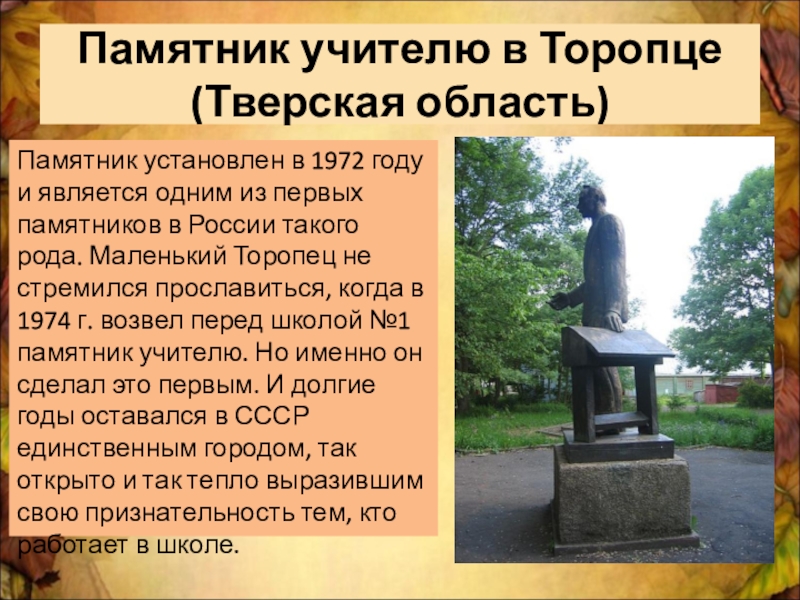 Памятник учителю в Торопце (Тверская область)

Памятник установлен в 1972 году и является одним из первых памятников в России такого рода. Маленький Торопец не стремился прославиться, когда в 1974 г. возвел перед школой №1 памятник учителю. Но именно он сделал это первым. И долгие годы оставался в СССР единственным городом, так открыто и так тепло выразившим свою признательность тем, кто работает в школе.